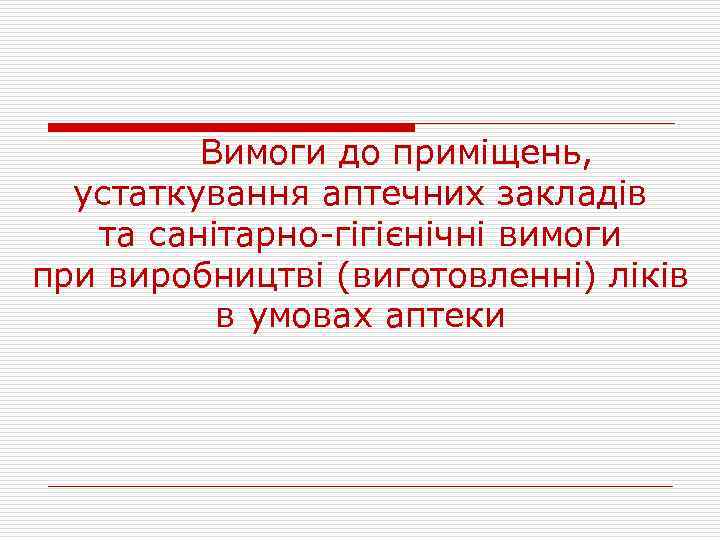 Вимоги до приміщень, устаткування аптечних закладів та санітарно-гігієнічні вимоги при виробництві (виготовленні) ліків в умовах аптеки